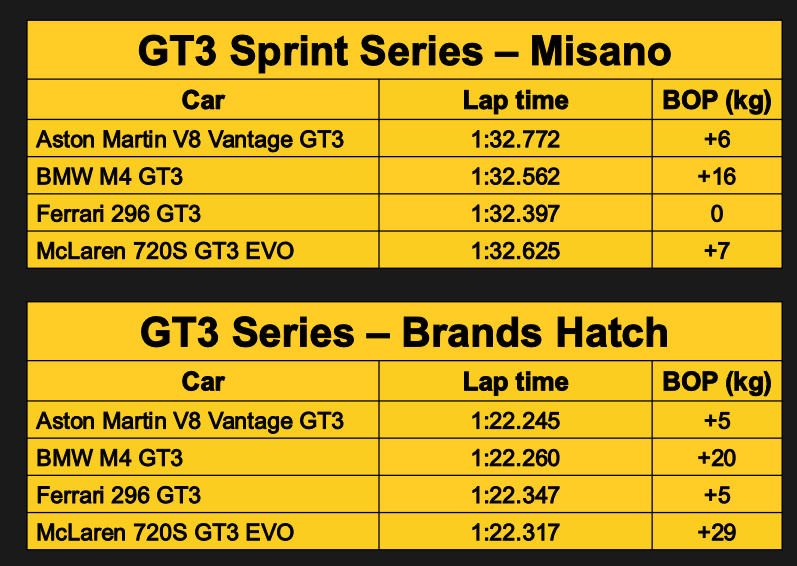 GT3 Sprint Series – Misano

| Car | Lap time | BOP (kg) |
|---|---|---|
| Aston Martin V8 Vantage GT3 | 1:32.772 | +6 |
| BMW M4 GT3 | 1:32.562 | +16 |
| Ferrari 296 GT3 | 1:32.397 | 0 |
| McLaren 720S GT3 EVO | 1:32.625 | +7 |

GT3 Series – Brands Hatch

| Car | Lap time | BOP (kg) |
|---|---|---|
| Aston Martin V8 Vantage GT3 | 1:22.245 | +5 |
| BMW M4 GT3 | 1:22.260 | +20 |
| Ferrari 296 GT3 | 1:22.347 | +5 |
| McLaren 720S GT3 EVO | 1:22.317 | +29 |